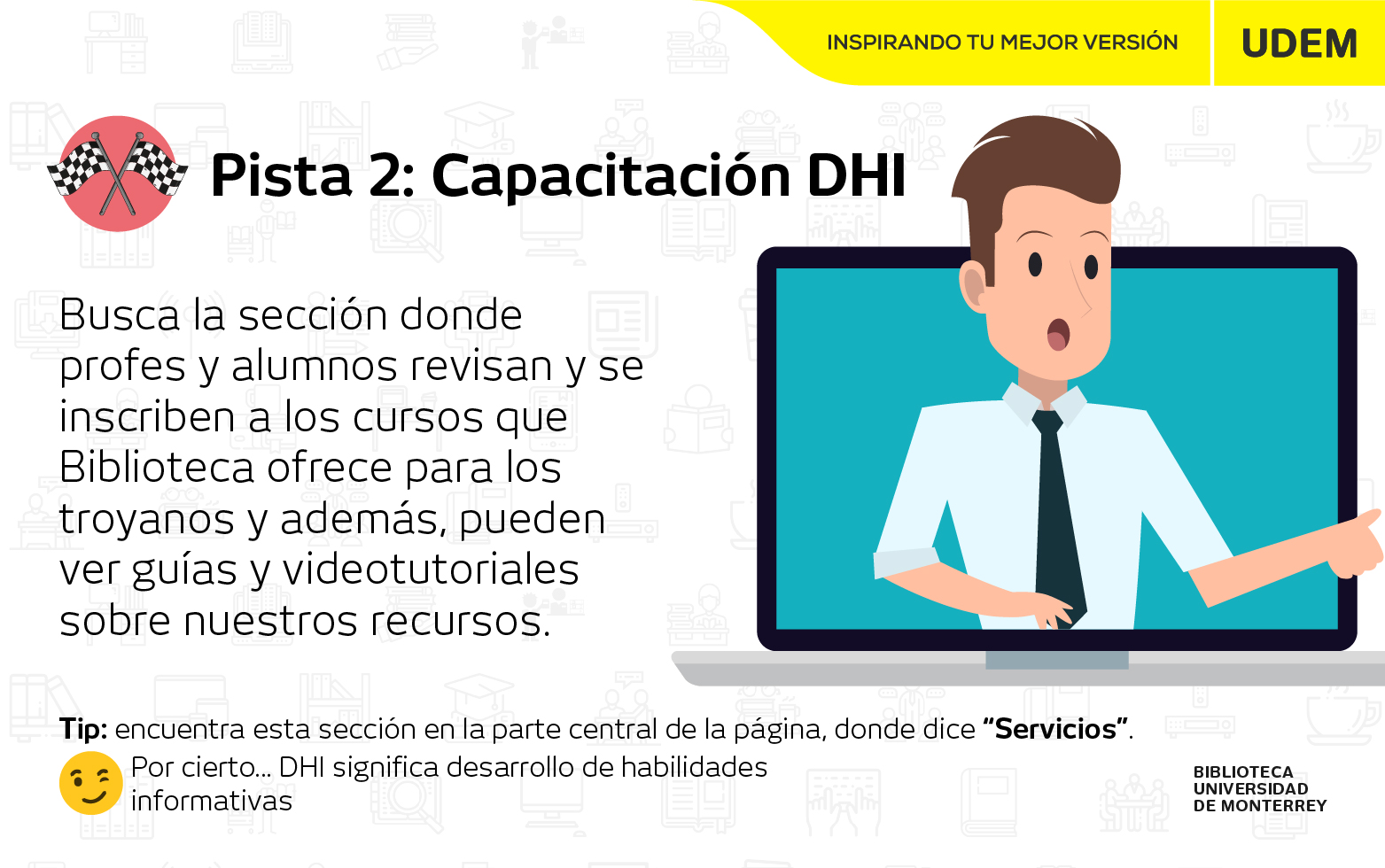 INSPIRANDO TU MEJOR VERSIÓN

UDEM

Pista 2: Capacitación DHI

Busca la sección donde profes y alumnos revisan y se inscriben a los cursos que Biblioteca ofrece para los troyanos y además, pueden ver guías y videotutoriales sobre nuestros recursos.

Tip: encuentra esta sección en la parte central de la página, donde dice "Servicios".

Por cierto... DHI significa desarrollo de habilidades informativas

BIBLIOTECA
UNIVERSIDAD
DE MONTERREY